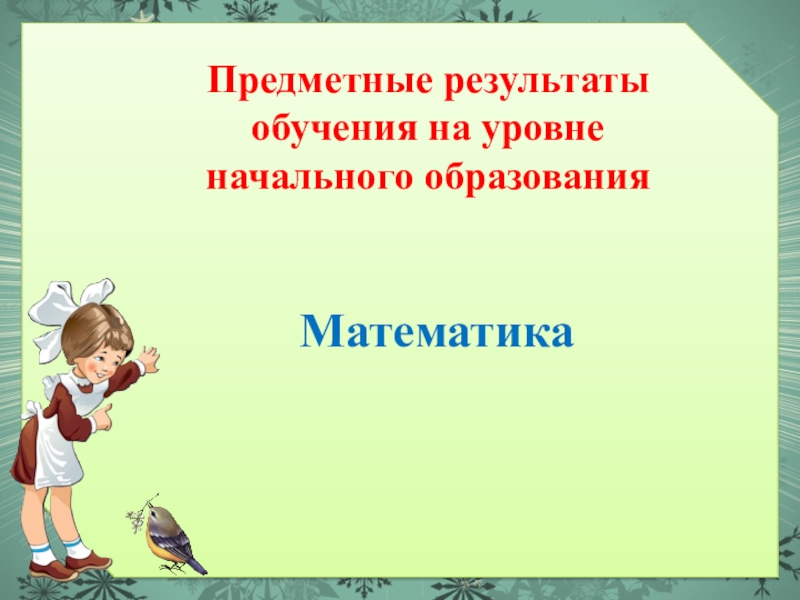 Предметные результаты обучения на уровне начального образования

Математика